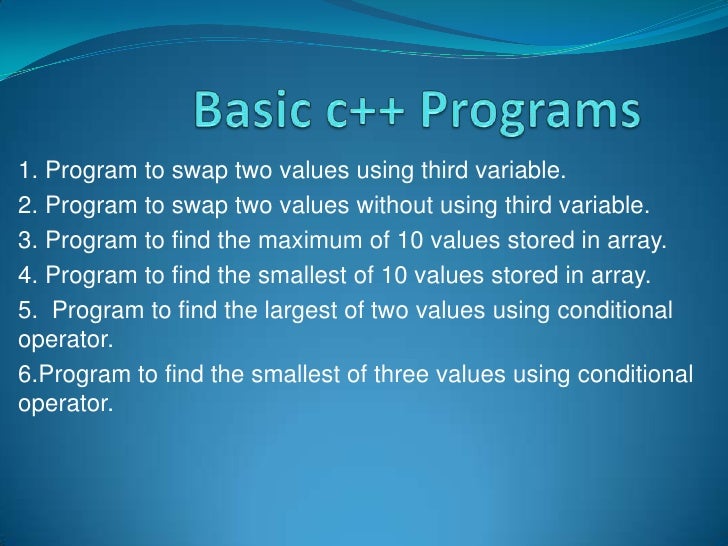 Basic c++ Programs

1. Program to swap two values using third variable.
2. Program to swap two values without using third variable.
3. Program to find the maximum of 10 values stored in array.
4. Program to find the smallest of 10 values stored in array.
5. Program to find the largest of two values using conditional operator.
6.Program to find the smallest of three values using conditional operator.